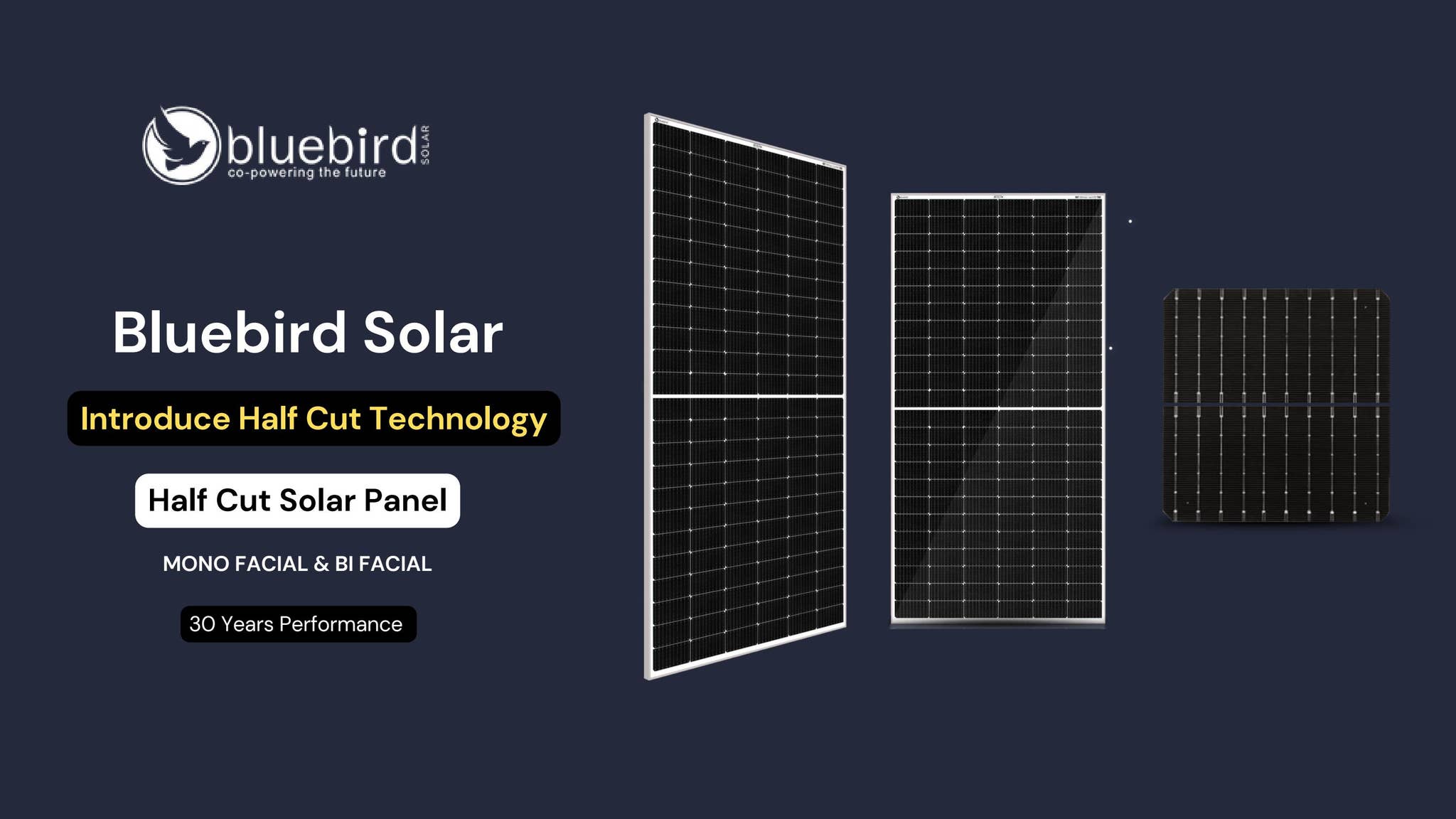 bluebird SOLAR
co-powering the future

Bluebird Solar

Introduce Half Cut Technology

Half Cut Solar Panel

MONO FACIAL & BI FACIAL

30 Years Performance